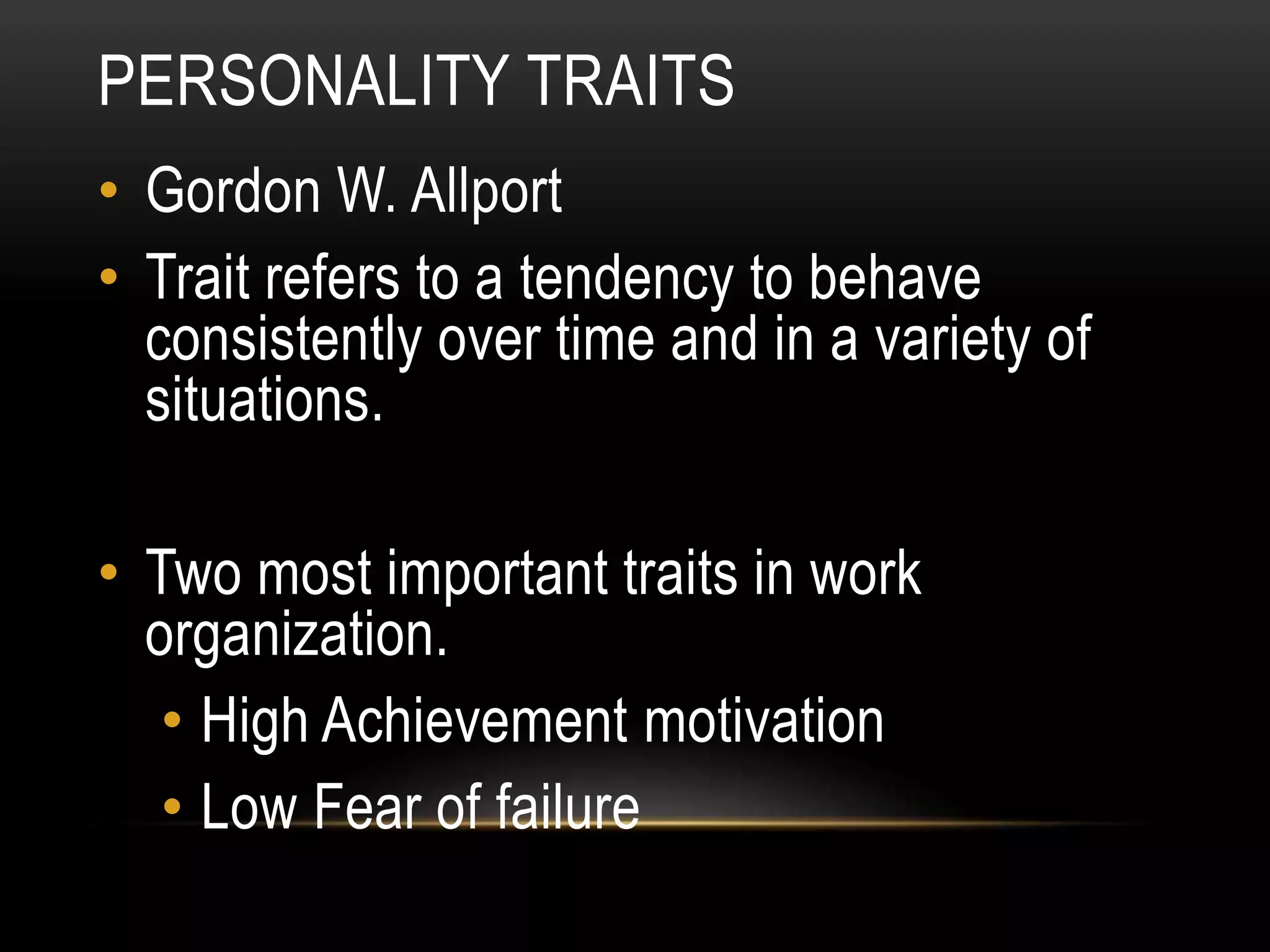 PERSONALITY TRAITS

• Gordon W. Allport
• Trait refers to a tendency to behave consistently over time and in a variety of situations.

• Two most important traits in work organization.
  • High Achievement motivation
  • Low Fear of failure